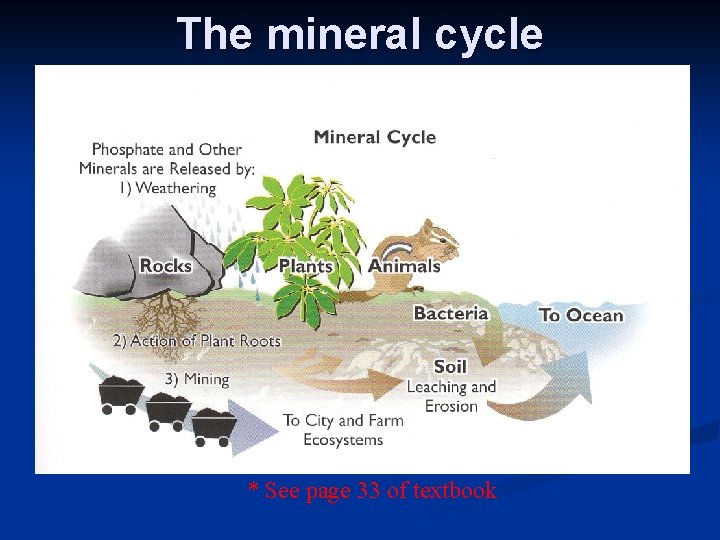 The mineral cycle

Mineral Cycle

Phosphate and Other Minerals are Released by:
1) Weathering

Rocks

Plants

Animals

Bacteria

To Ocean

2) Action of Plant Roots

3) Mining

Soil
Leaching and Erosion

To City and Farm Ecosystems

* See page 33 of textbook